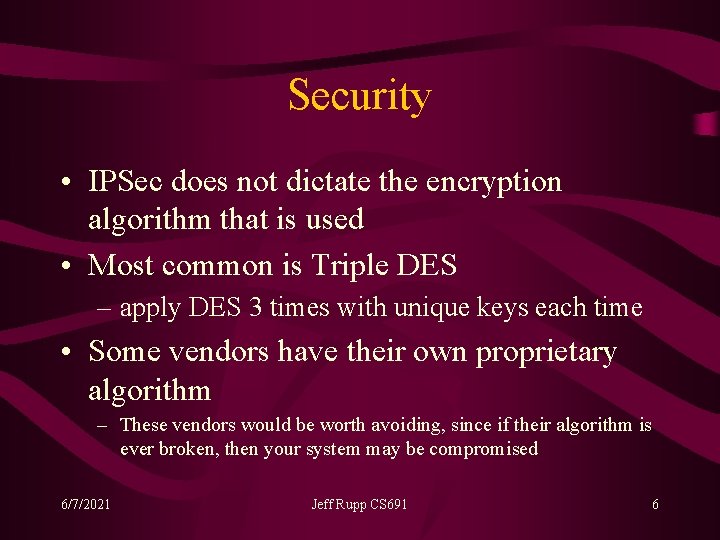 Security

• IPSec does not dictate the encryption algorithm that is used

• Most common is Triple DES

– apply DES 3 times with unique keys each time

• Some vendors have their own proprietary algorithm

– These vendors would be worth avoiding, since if their algorithm is ever broken, then your system may be compromised

6/7/2021

Jeff Rupp CS691

6